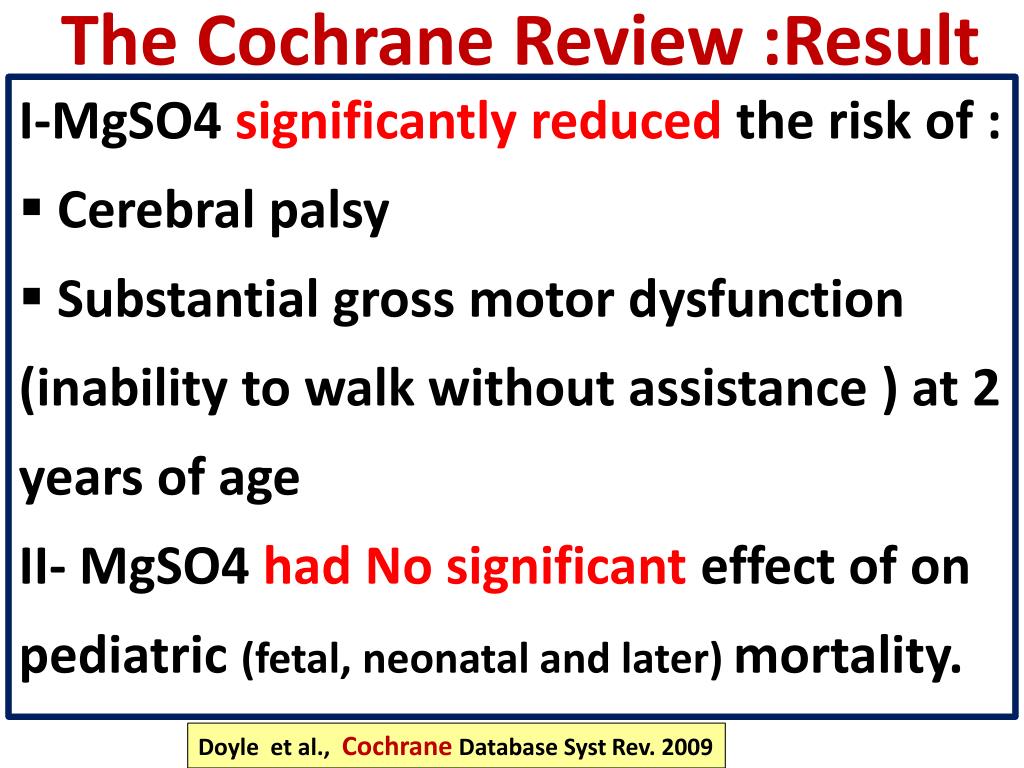 The Cochrane Review :Result

I-MgSO4 significantly reduced the risk of :

▪ Cerebral palsy

▪ Substantial gross motor dysfunction (inability to walk without assistance ) at 2 years of age

II- MgSO4 had No significant effect of on pediatric (fetal, neonatal and later) mortality.

Doyle et al., Cochrane Database Syst Rev. 2009